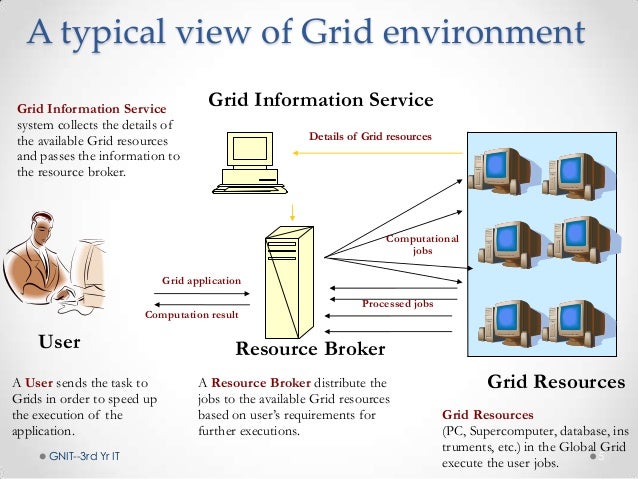 A typical view of Grid environment

Grid Information Service system collects the details of the available Grid resources and passes the information to the resource broker.

Grid Information Service

Details of Grid resources

Computational jobs

Grid application

Computation result

Processed jobs

User

Resource Broker

Grid Resources

A User sends the task to Grids in order to speed up the execution of the application.

A Resource Broker distribute the jobs to the available Grid resources based on user's requirements for further executions.

Grid Resources (PC, Supercomputer, database, ins truments, etc.) in the Global Grid execute the user jobs.

GNIT--3rd Yr IT

5